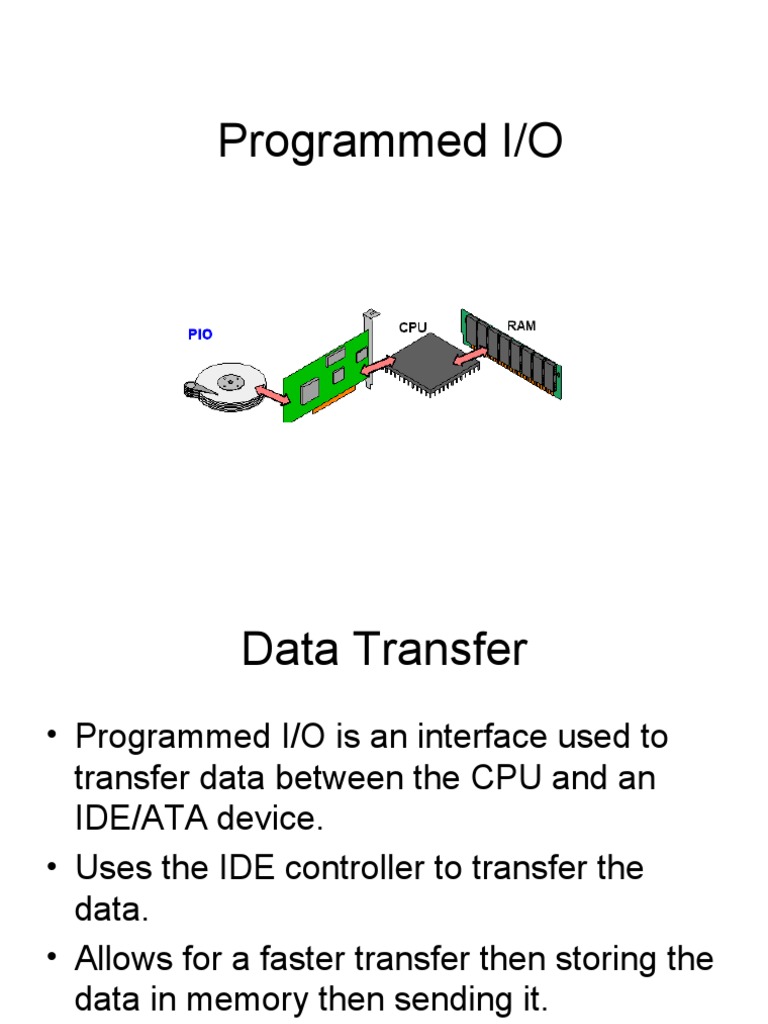 Programmed I/O

PIO

CPU

RAM

Data Transfer

• Programmed I/O is an interface used to transfer data between the CPU and an IDE/ATA device.
• Uses the IDE controller to transfer the data.
• Allows for a faster transfer then storing the data in memory then sending it.